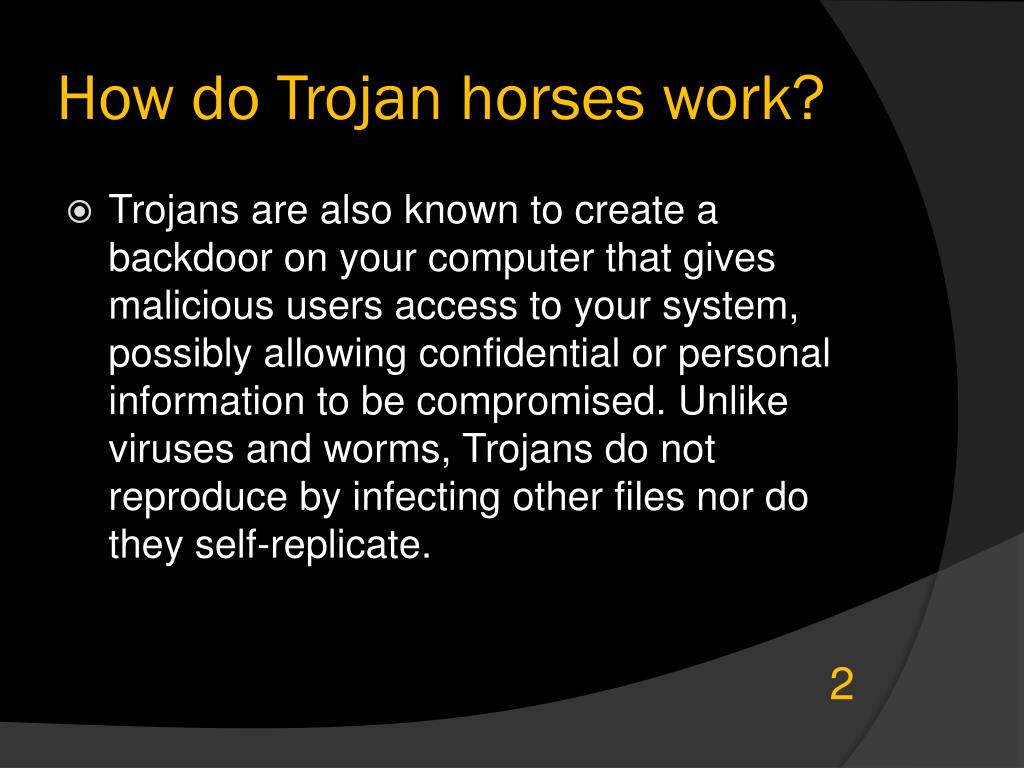 How do Trojan horses work?

Trojans are also known to create a backdoor on your computer that gives malicious users access to your system, possibly allowing confidential or personal information to be compromised. Unlike viruses and worms, Trojans do not reproduce by infecting other files nor do they self-replicate.

2